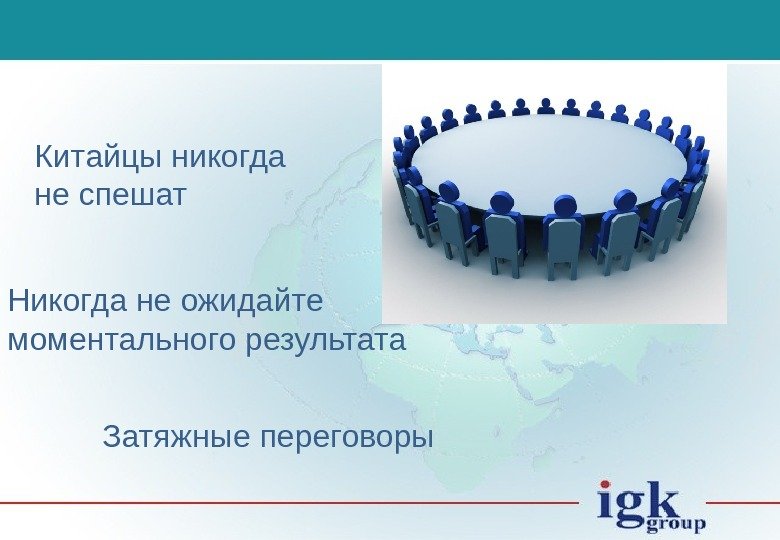 Китайцы никогда не спешат

Никогда не ожидайте моментального результата

Затяжные переговоры

igk group